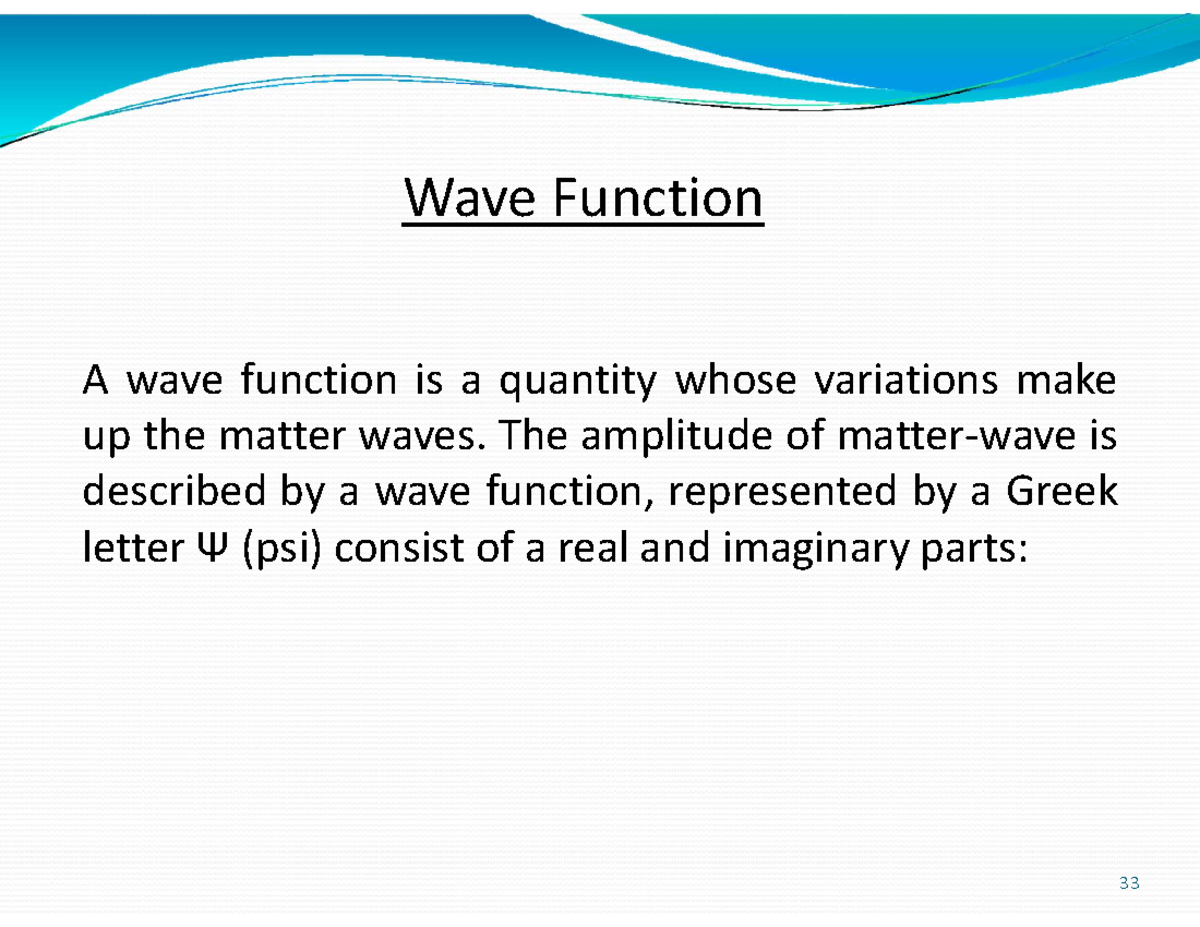 Wave Function

A wave function is a quantity whose variations make up the matter waves. The amplitude of matter-wave is described by a wave function, represented by a Greek letter Ψ (psi) consist of a real and imaginary parts:

33